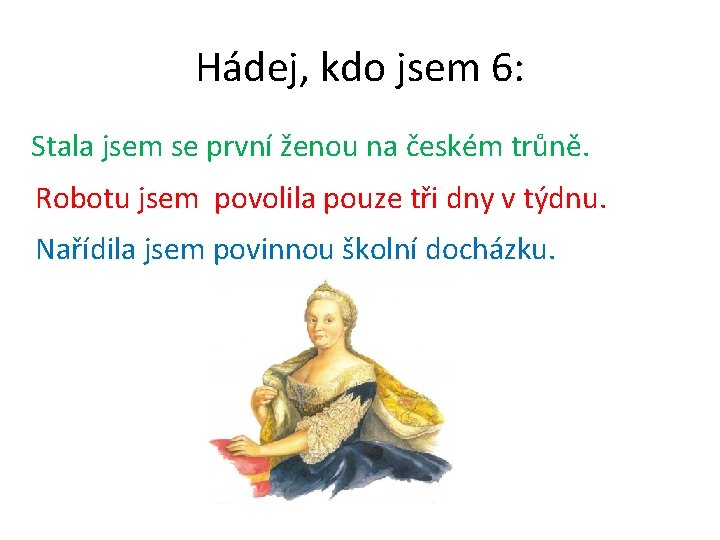 Hádej, kdo jsem 6:

Stala jsem se první ženou na českém trůně.

Robotu jsem povolila pouze tři dny v týdnu.

Nařídila jsem povinnou školní docházku.